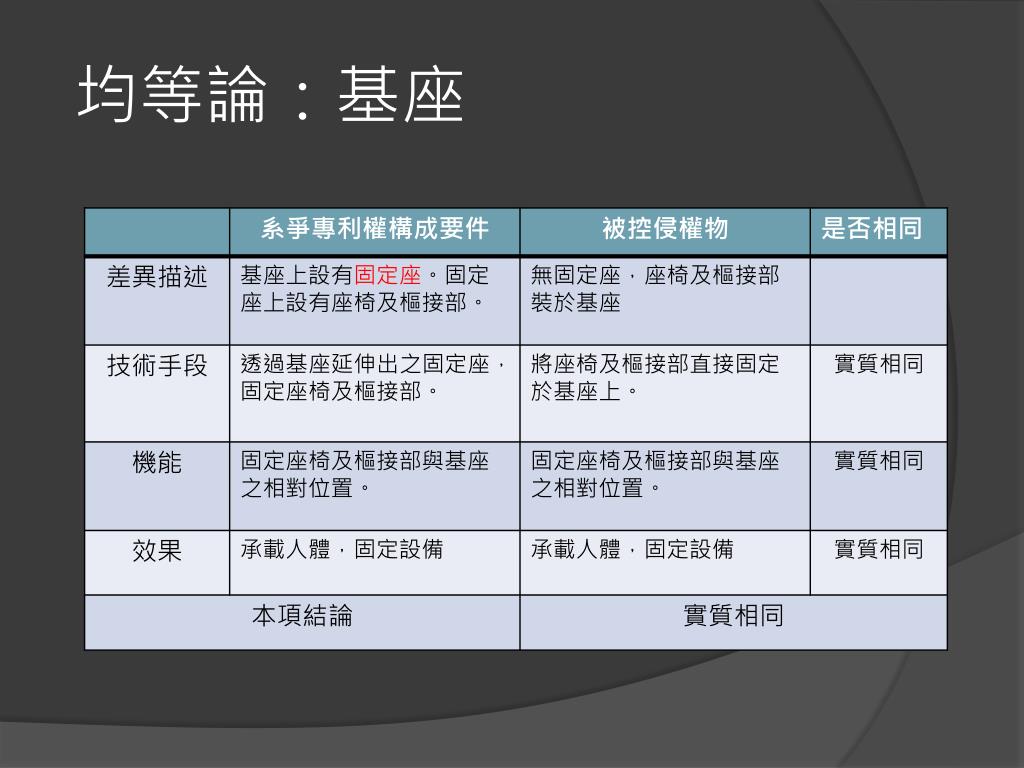 均等論：基座

| | 系爭專利權構成要件 | 被控侵權物 | 是否相同 |
|---|---|---|---|
| 差異描述 | 基座上設有固定座。固定座上設有座椅及樞接部。 | 無固定座，座椅及樞接部裝於基座 | |
| 技術手段 | 透過基座延伸出之固定座，固定座椅及樞接部。 | 將座椅及樞接部直接固定於基座上。 | 實質相同 |
| 機能 | 固定座椅及樞接部與基座之相對位置。 | 固定座椅及樞接部與基座之相對位置。 | 實質相同 |
| 效果 | 承載人體，固定設備 | 承載人體，固定設備 | 實質相同 |
| 本項結論 | | 實質相同 | |